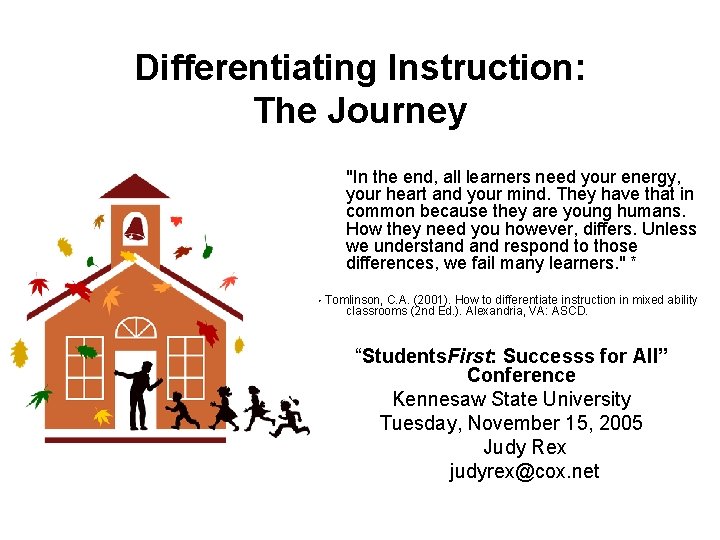 Differentiating Instruction:
The Journey

"In the end, all learners need your energy, your heart and your mind. They have that in common because they are young humans. How they need you however, differs. Unless we understand and respond to those differences, we fail many learners." *

* Tomlinson, C.A. (2001). How to differentiate instruction in mixed ability classrooms (2nd Ed.). Alexandria, VA: ASCD.

“StudentsFirst: Successs for All” Conference
Kennesaw State University
Tuesday, November 15, 2005
Judy Rex
judyrex@cox.net